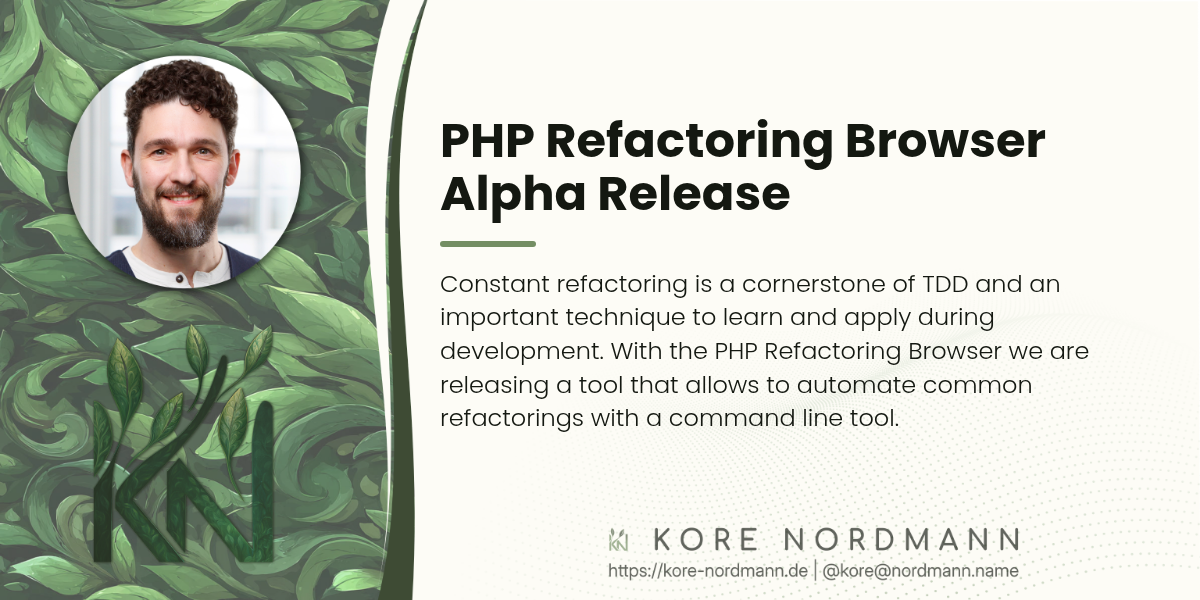 PHP Refactoring Browser Alpha Release

Constant refactoring is a cornerstone of TDD and an important technique to learn and apply during development. With the PHP Refactoring Browser we are releasing a tool that allows to automate common refactorings with a command line tool.

KORE NORDMANN

https://kore-nordmann.de | @kore@nordmann.name